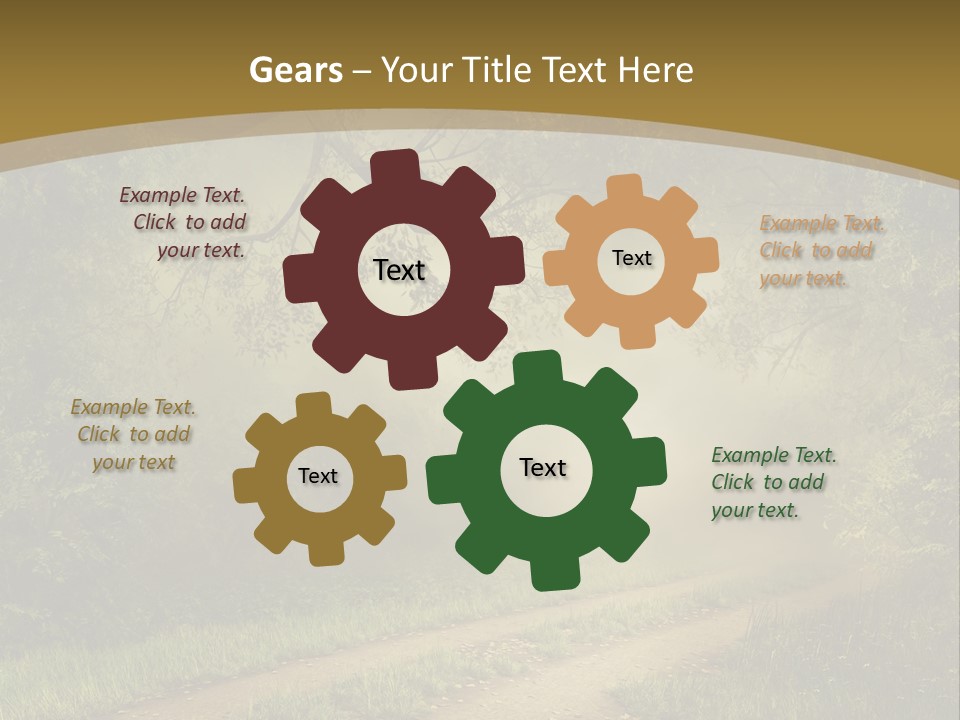 Gears – Your Title Text Here

Example Text. Click to add your text.

Text

Text

Example Text. Click to add your text.

Example Text. Click to add your text

Text

Text

Example Text. Click to add your text.